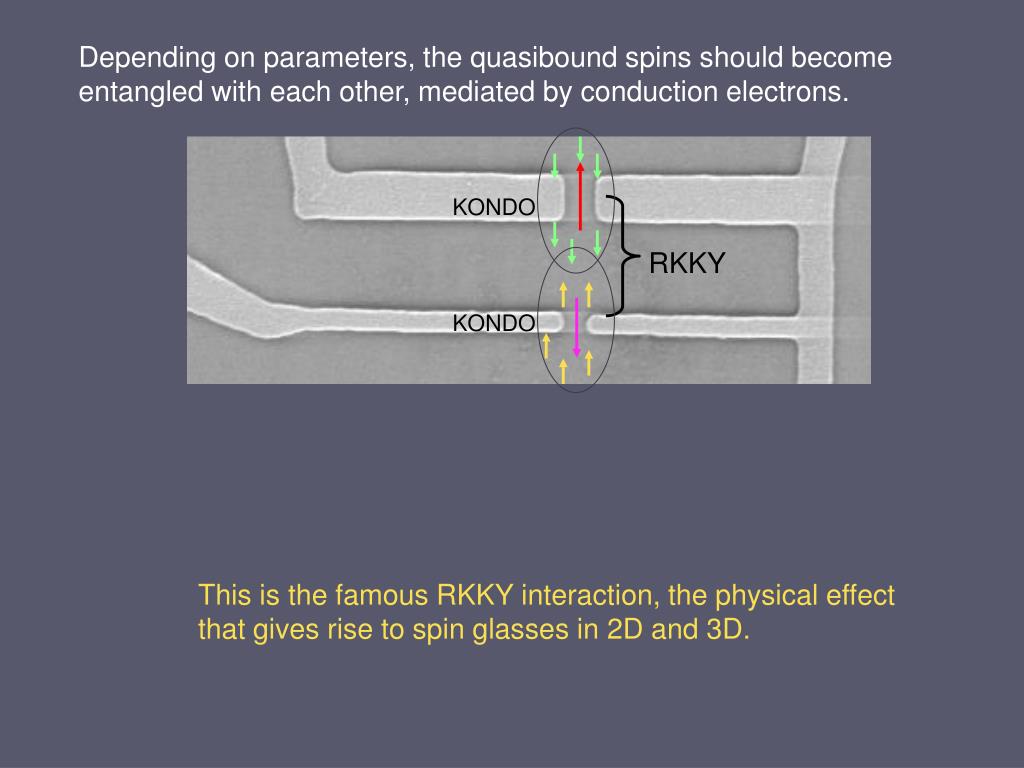 Depending on parameters, the quasibound spins should become entangled with each other, mediated by conduction electrons.

KONDO

RKKY

KONDO

This is the famous RKKY interaction, the physical effect that gives rise to spin glasses in 2D and 3D.